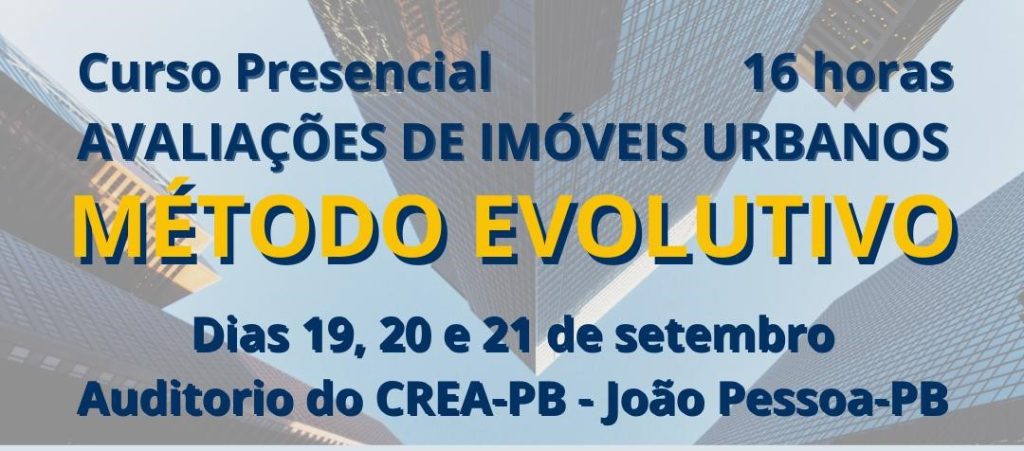 Curso Presencial 16 horas
AVALIAÇÕES DE IMÓVEIS URBANOS
MÉTODO EVOLUTIVO
Dias 19, 20 e 21 de setembro
Auditorio do CREA-PB - João Pessoa-PB